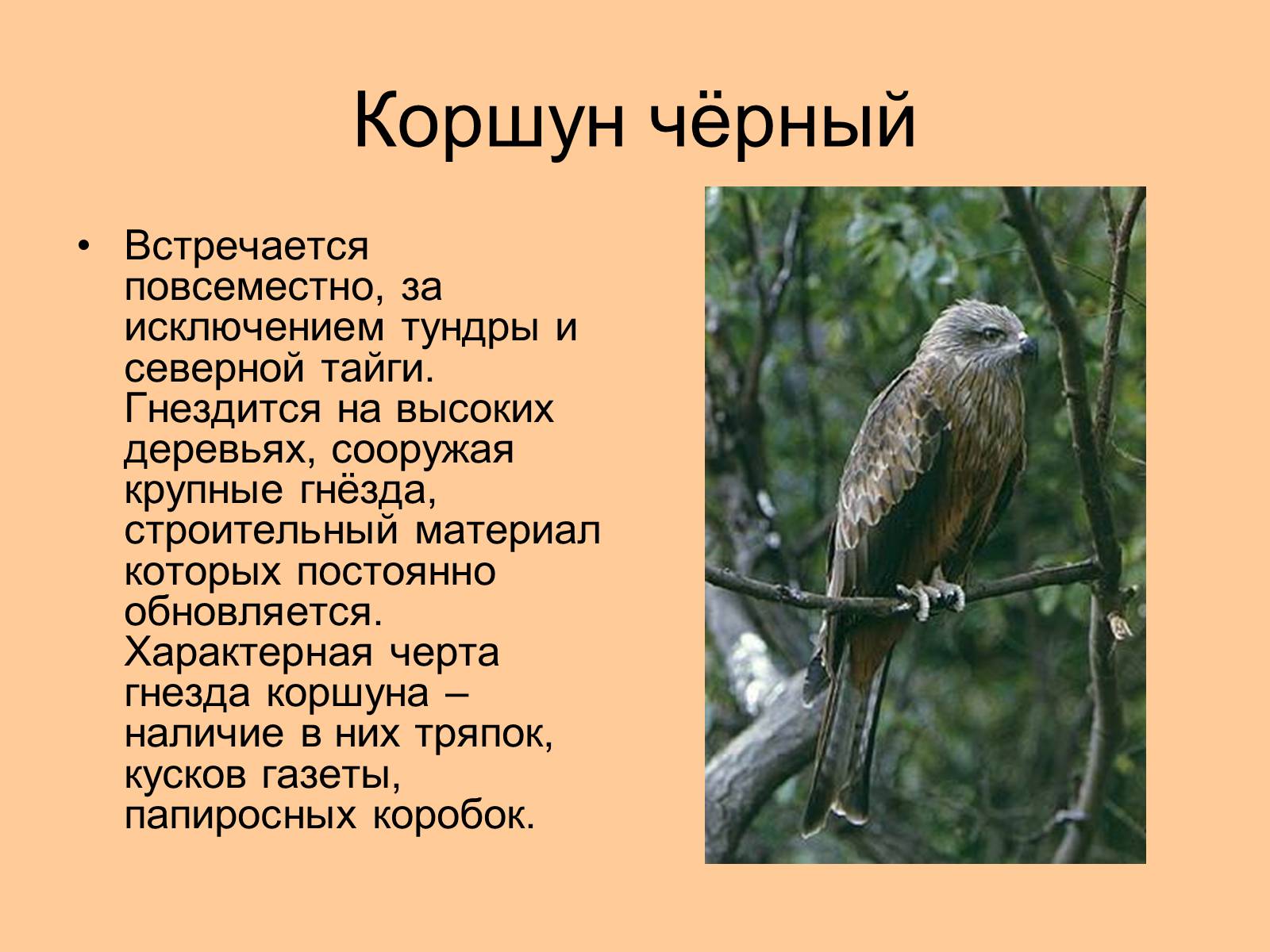 Коршун чёрный

• Встречается повсеместно, за исключением тундры и северной тайги. Гнездится на высоких деревьях, сооружая крупные гнёзда, строительный материал которых постоянно обновляется. Характерная черта гнезда коршуна – наличие в них тряпок, кусков газеты, папиросных коробок.